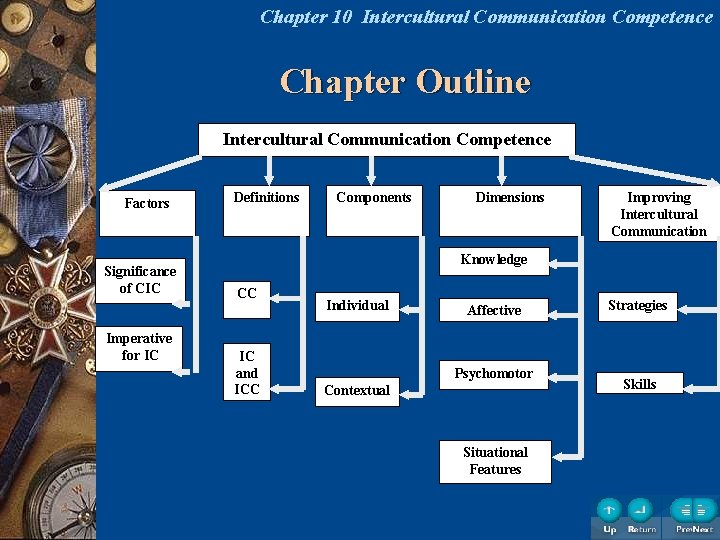 Chapter 10 Intercultural Communication Competence

Chapter Outline

Intercultural Communication Competence

Factors

Significance of CIC

Imperative for IC

Definitions

CC

IC and ICC

Components

Individual

Contextual

Dimensions

Knowledge

Affective

Psychomotor

Situational Features

Improving Intercultural Communication

Strategies

Skills

Up Return Pre Next